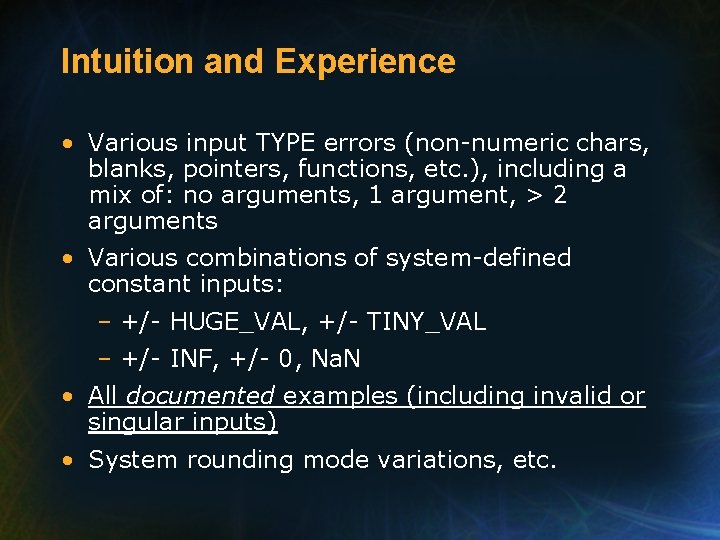 Intuition and Experience

• Various input TYPE errors (non-numeric chars, blanks, pointers, functions, etc.), including a mix of: no arguments, 1 argument, > 2 arguments

• Various combinations of system-defined constant inputs:

– +/- HUGE_VAL, +/- TINY_VAL

– +/- INF, +/- 0, NaN

• All documented examples (including invalid or singular inputs)

• System rounding mode variations, etc.